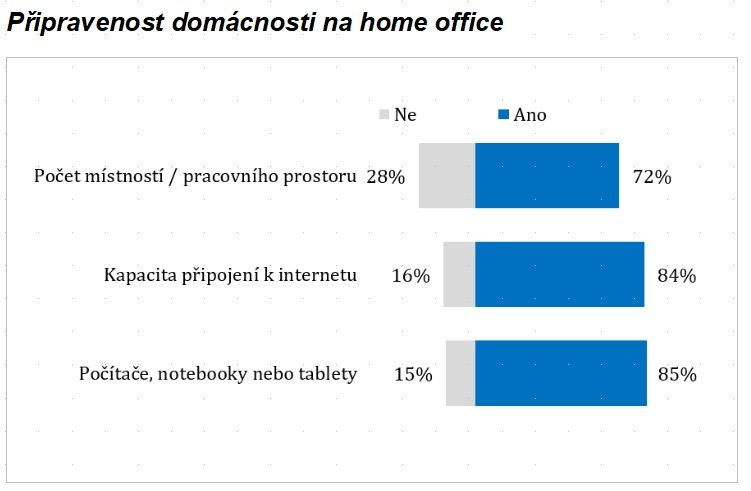 Připravenost domácnosti na home office

Ne
Ano

Počet místností / pracovního prostoru 28% 72%

Kapacita připojení k internetu 16% 84%

Počítače, notebooky nebo tablety 15% 85%